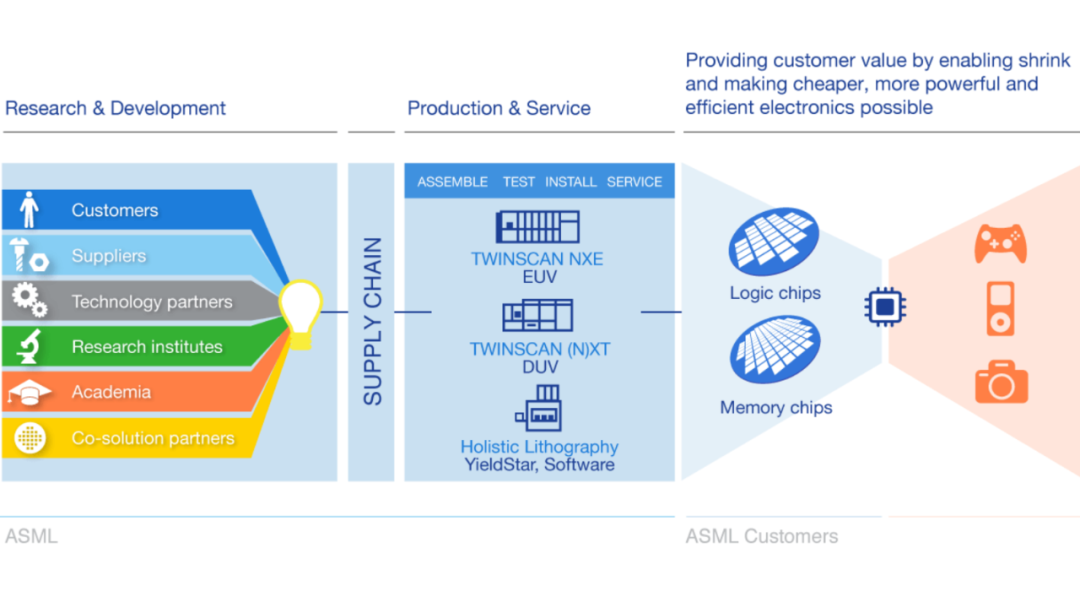 Research & Development

Production & Service

Providing customer value by enabling shrink and making cheaper, more powerful and efficient electronics possible

Customers

Suppliers

Technology partners

Research institutes

Academia

Co-solution partners

SUPPLY CHAIN

ASSEMBLE TEST INSTALL SERVICE

TWINSCAN NXE
EUV

TWINSCAN (N)XT
DUV

Holistic Lithography
YieldStar, Software

Logic chips

Memory chips

ASML

ASML Customers